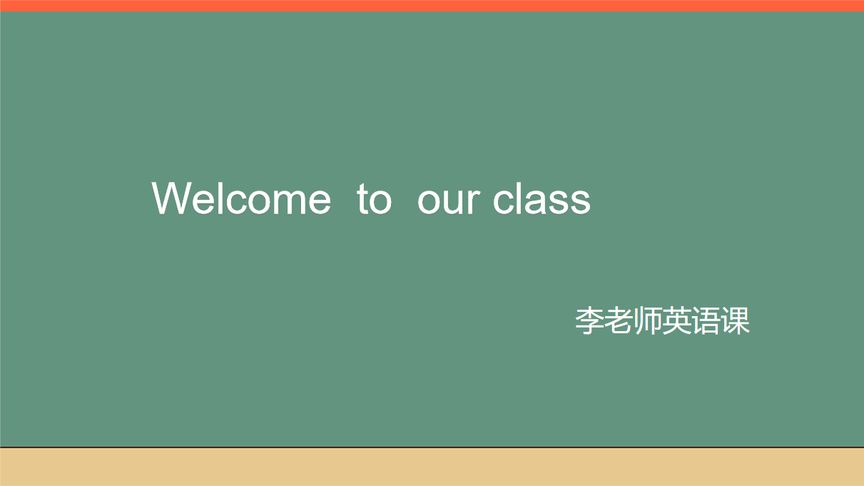 Welcome to our class

李老师英语课